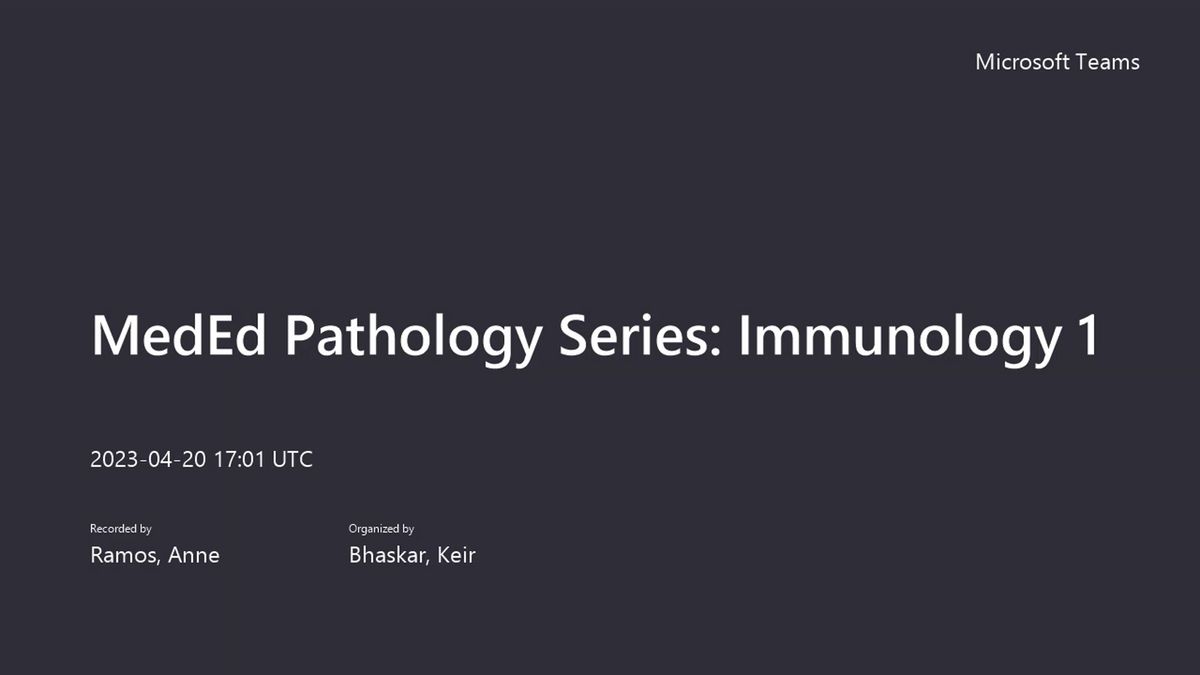 Microsoft Teams

MedEd Pathology Series: Immunology 1

2023-04-20 17:01 UTC

Recorded by
Ramos, Anne

Organized by
Bhaskar, Keir